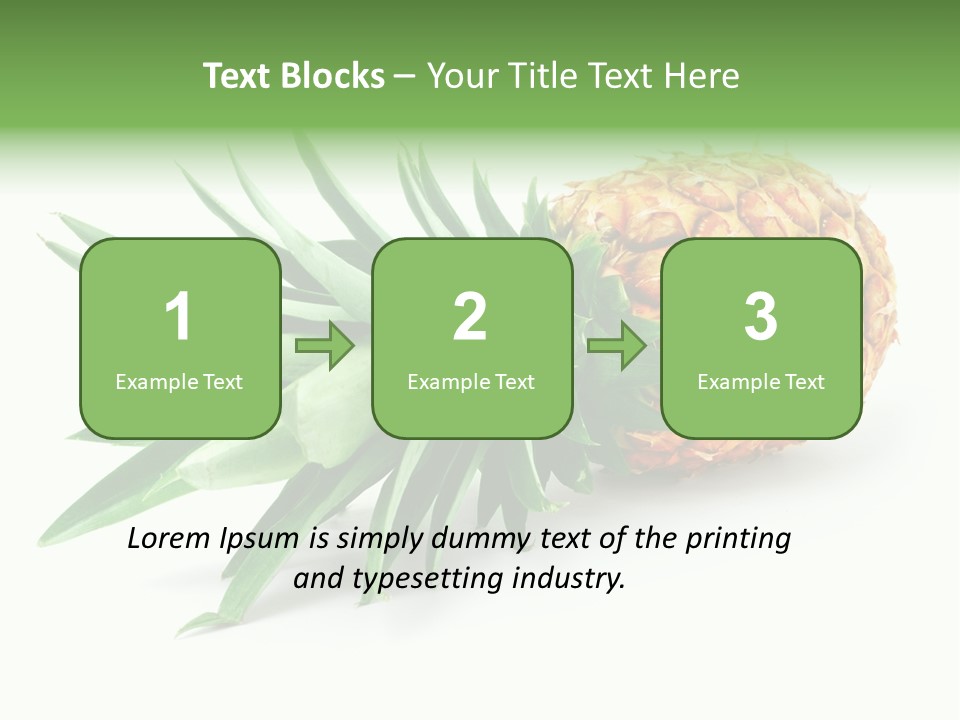 Text Blocks – Your Title Text Here

1
Example Text

2
Example Text

3
Example Text

Lorem Ipsum is simply dummy text of the printing and typesetting industry.